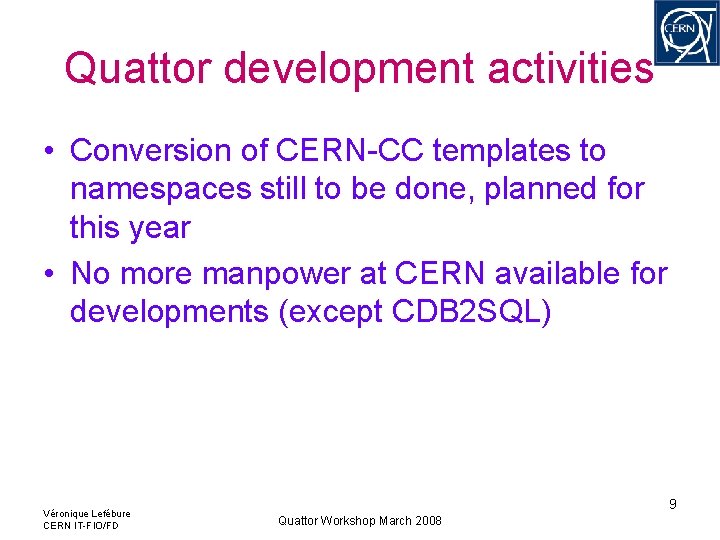 CERN

Quattor development activities

• Conversion of CERN-CC templates to namespaces still to be done, planned for this year

• No more manpower at CERN available for developments (except CDB2SQL)

Véronique Lefébure
CERN IT-FIO/FD

Quattor Workshop March 2008

9